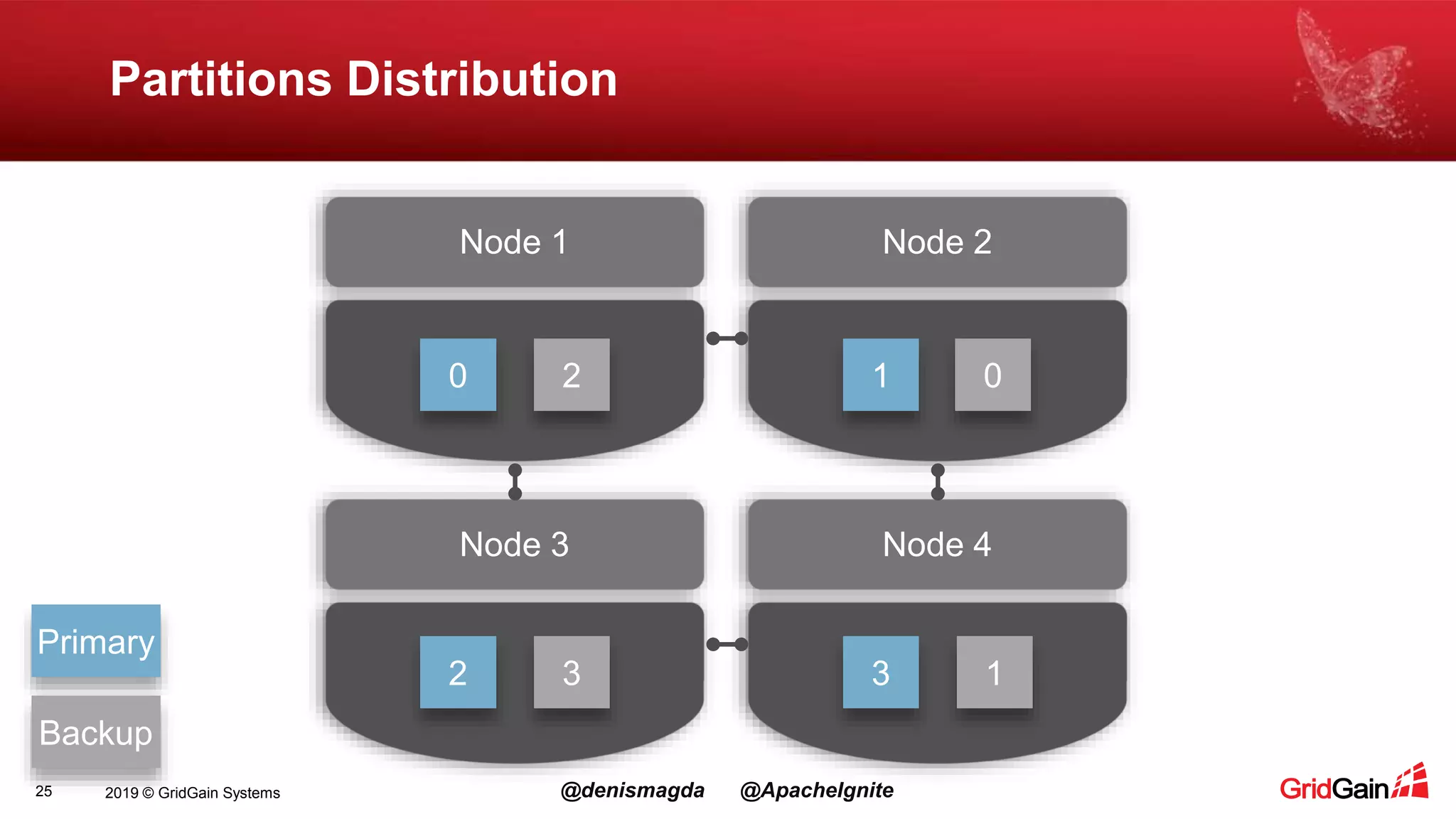 Partitions Distribution

Node 1

0 2

Node 2

1 0

Node 3

2 3

Node 4

3 1

Primary

Backup

25 2019 © GridGain Systems

@denismagda @ApacheIgnite

GridGain